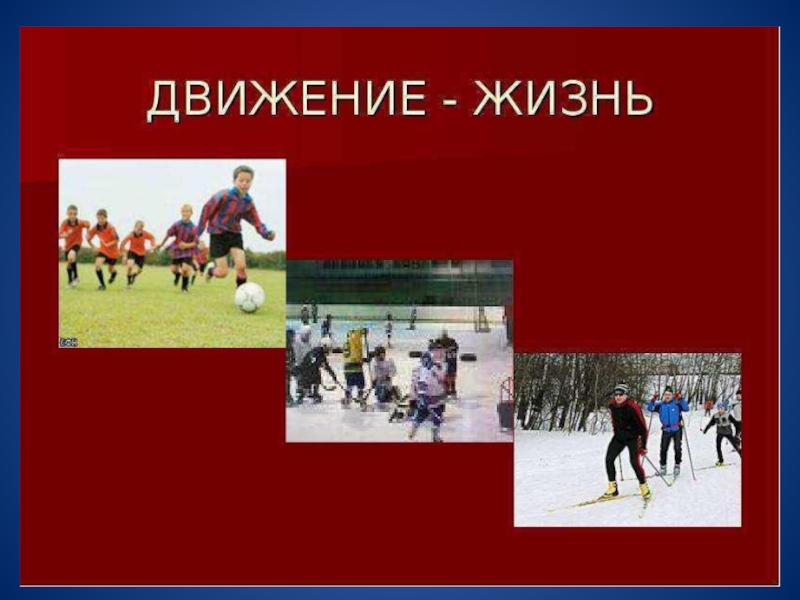 ДВИЖЕНИЕ - ЖИЗНЬ